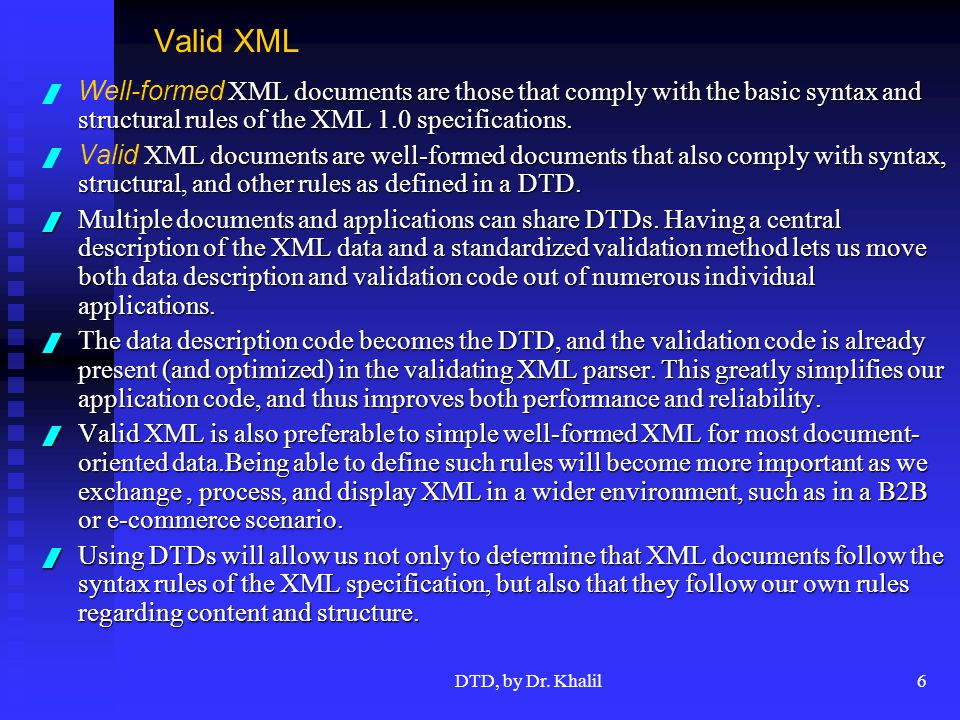 Valid XML

Well-formed XML documents are those that comply with the basic syntax and structural rules of the XML 1.0 specifications.

Valid XML documents are well-formed documents that also comply with syntax, structural, and other rules as defined in a DTD.

Multiple documents and applications can share DTDs. Having a central description of the XML data and a standardized validation method lets us move both data description and validation code out of numerous individual applications.

The data description code becomes the DTD, and the validation code is already present (and optimized) in the validating XML parser. This greatly simplifies our application code, and thus improves both performance and reliability.

Valid XML is also preferable to simple well-formed XML for most document-oriented data.Being able to define such rules will become more important as we exchange , process, and display XML in a wider environment, such as in a B2B or e-commerce scenario.

Using DTDs will allow us not only to determine that XML documents follow the syntax rules of the XML specification, but also that they follow our own rules regarding content and structure.

DTD, by Dr. Khalil

6